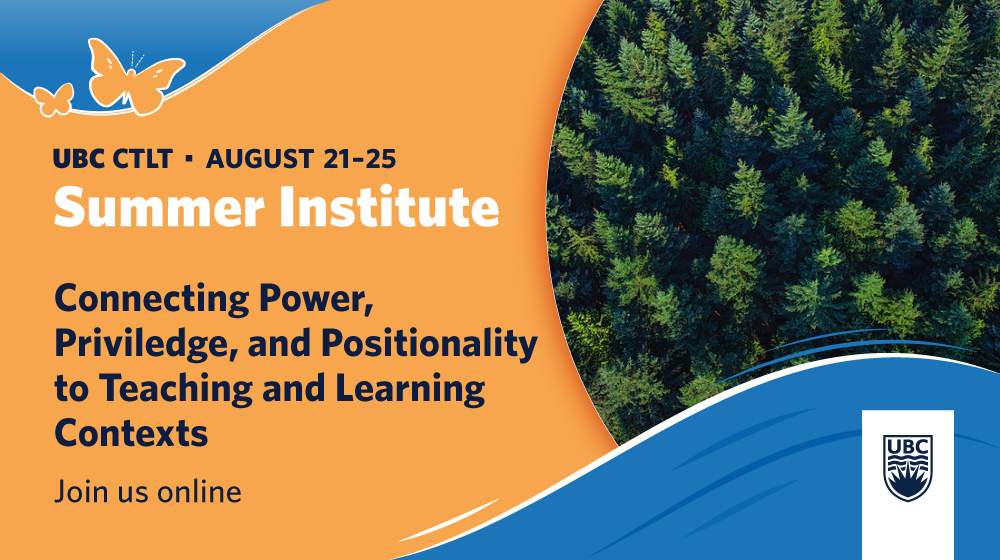 UBC CTLT · AUGUST 21–25
Summer Institute

Connecting Power, Priviledge, and Positionality to Teaching and Learning Contexts

Join us online

UBC